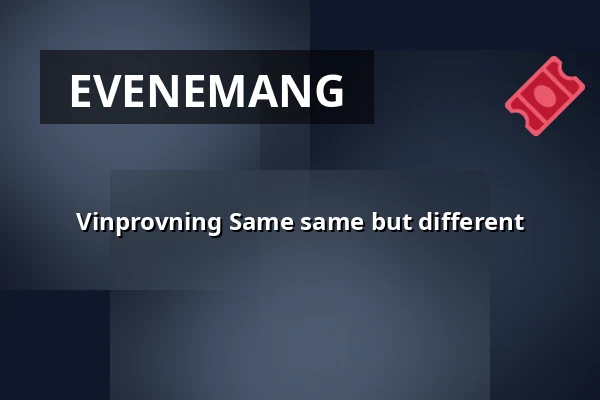 EVENEMANG

Vinprovning Same same but different